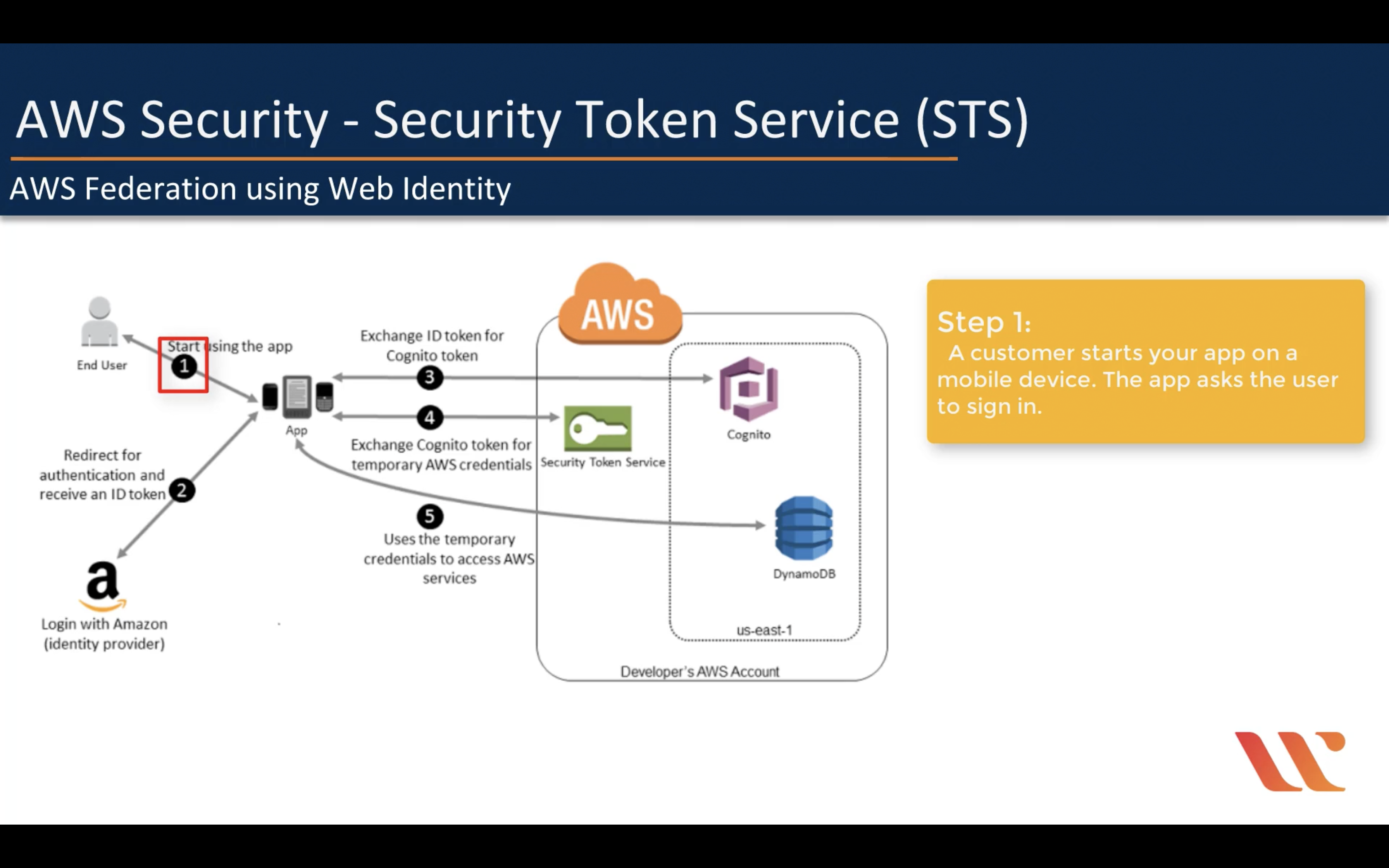 AWS Security - Security Token Service (STS)

AWS Federation using Web Identity

End User

Start using the app

1

App

Redirect for authentication and receive an ID token

2

a

Login with Amazon (identity provider)

Exchange ID token for Cognito token

3

4

Exchange Cognito token for temporary AWS credentials

5

Uses the temporary credentials to access AWS services

AWS

Security Token Service

Cognito

DynamoDB

us-east-1

Developer's AWS Account

Step 1:
A customer starts your app on a mobile device. The app asks the user to sign in.